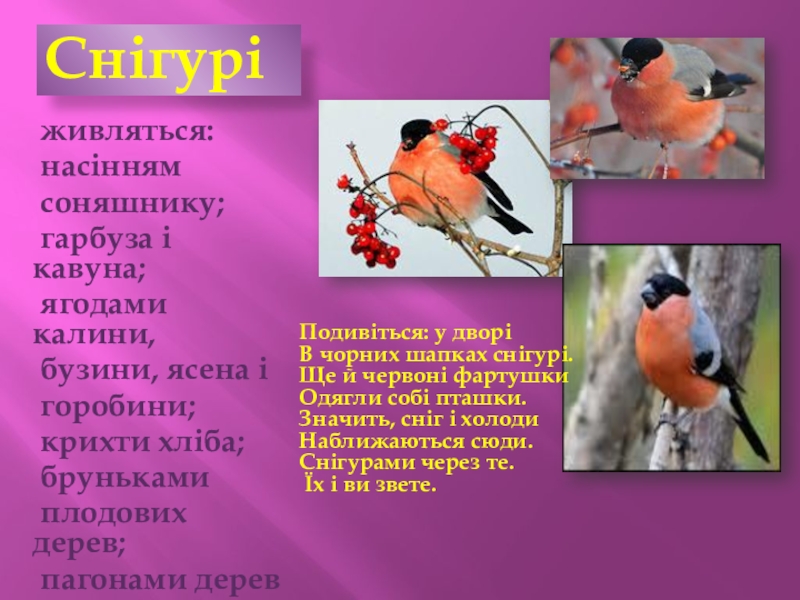 Снігурі

живляться:
насінням
соняшнику;
гарбуза і
кавуна;
ягодами
калини,
бузини, ясена і
горобини;
крихти хліба;
бруньками
плодових
дерев;
пагонами дерев

Подивіться: у дворі
В чорних шапках снігурі.
Ще й червоні фартушки
Одягли собі пташки.
Значить, сніг і холоди
Наближаються сюди.
Снігурами через те.
Їх і ви звете.